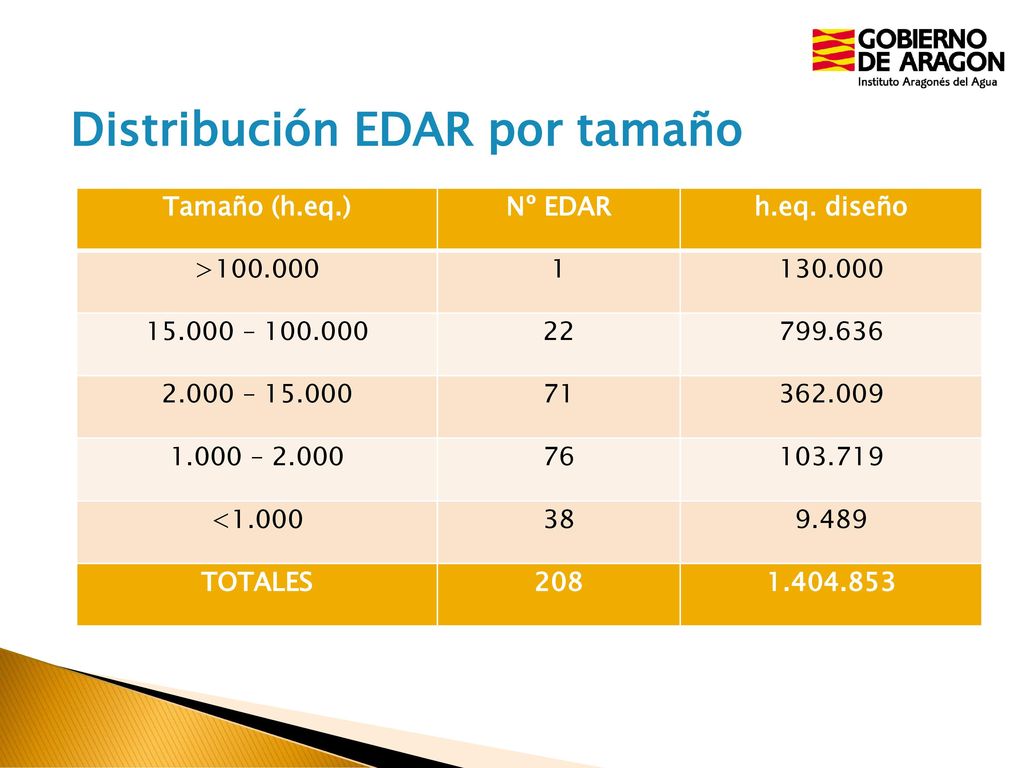 GOBIERNO DE ARAGON
Instituto Aragonés del Agua

Distribución EDAR por tamaño

| Tamaño (h.eq.) | Nº EDAR | h.eq. diseño |
|---|---|---|
| >100.000 | 1 | 130.000 |
| 15.000 – 100.000 | 22 | 799.636 |
| 2.000 – 15.000 | 71 | 362.009 |
| 1.000 – 2.000 | 76 | 103.719 |
| <1.000 | 38 | 9.489 |
| TOTALES | 208 | 1.404.853 |